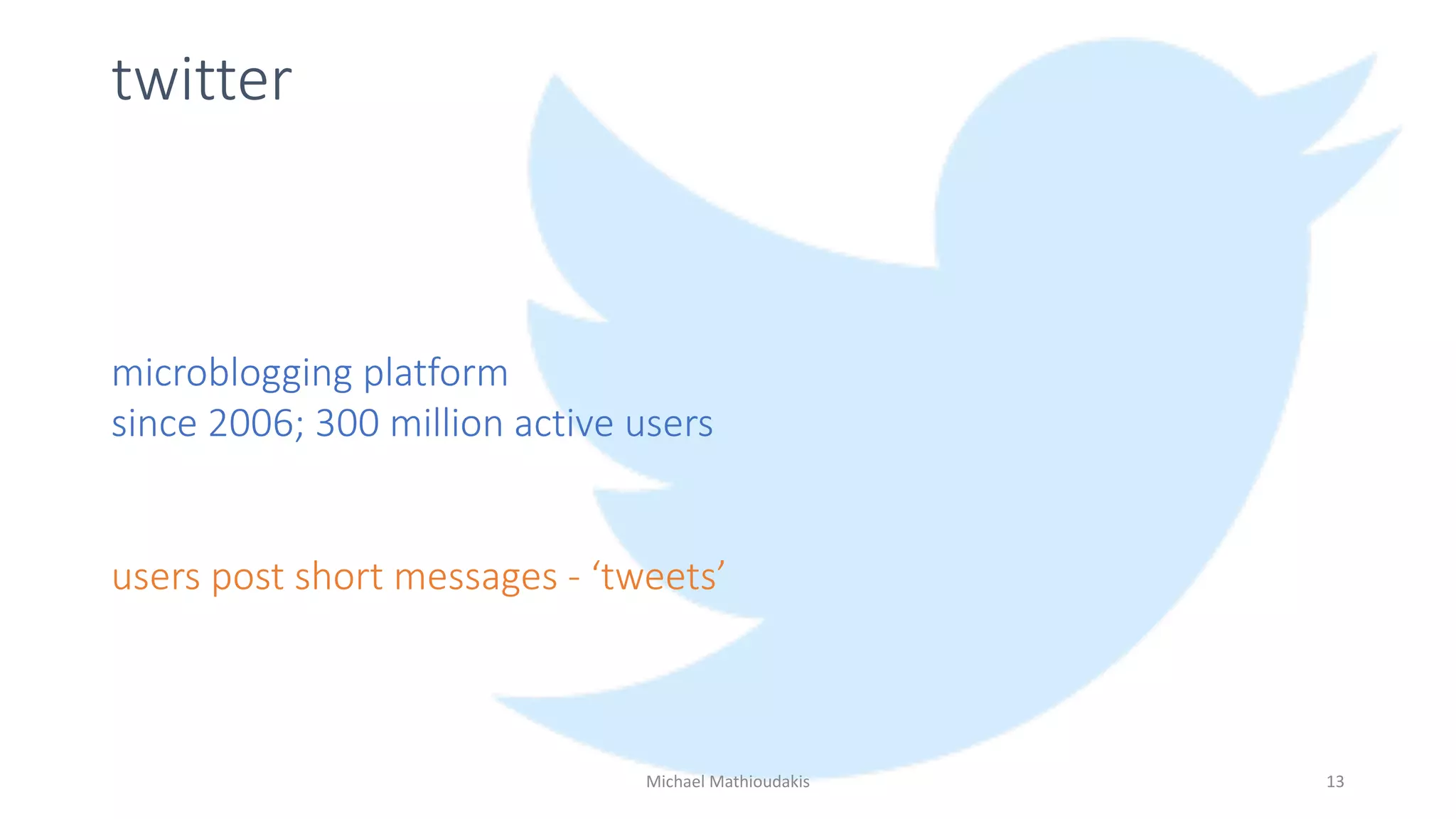 twitter

microblogging platform
since 2006; 300 million active users

users post short messages - ‘tweets’

Michael Mathioudakis

13